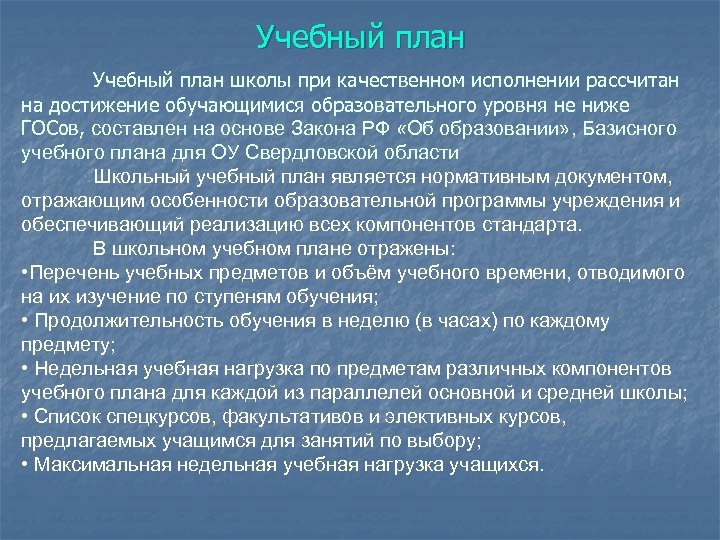 Учебный план

Учебный план школы при качественном исполнении рассчитан на достижение обучающимися образовательного уровня не ниже ГОСов, составлен на основе Закона РФ «Об образовании», Базисного учебного плана для ОУ Свердловской области

Школьный учебный план является нормативным документом, отражающим особенности образовательной программы учреждения и обеспечивающий реализацию всех компонентов стандарта.

В школьном учебном плане отражены:
•Перечень учебных предметов и объём учебного времени, отводимого на их изучение по ступеням обучения;
• Продолжительность обучения в неделю (в часах) по каждому предмету;
• Недельная учебная нагрузка по предметам различных компонентов учебного плана для каждой из параллелей основной и средней школы;
• Список спецкурсов, факультативов и элективных курсов, предлагаемых учащимся для занятий по выбору;
• Максимальная недельная учебная нагрузка учащихся.